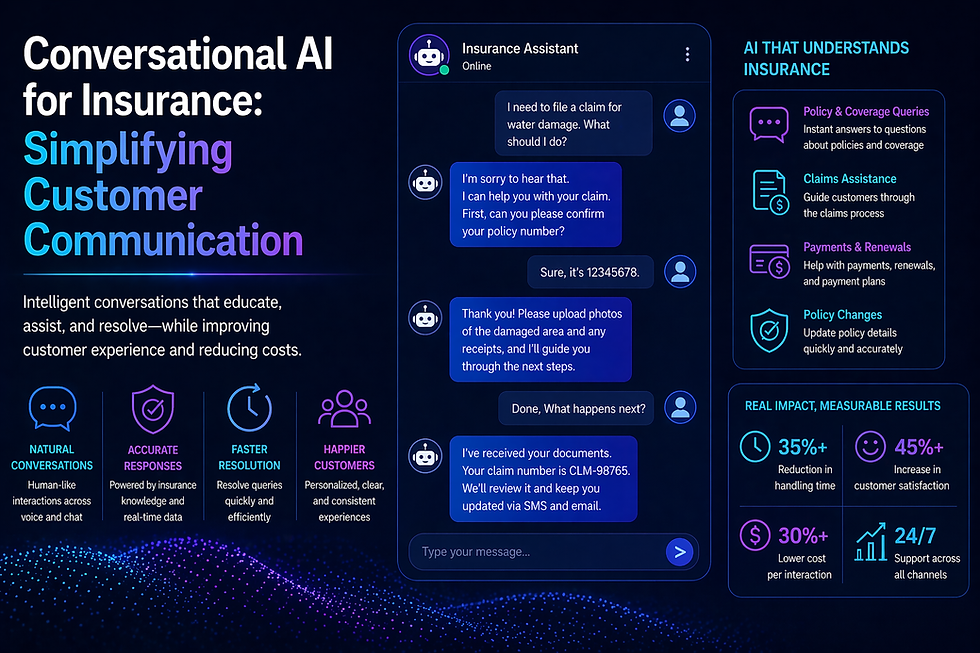 Conversational AI for Insurance: Simplifying Customer Communication

Intelligent conversations that educate, assist, and resolve—while improving customer experience and reducing costs.

NATURAL CONVERSATIONS
Human-like interactions across voice and chat

ACCURATE RESPONSES
Powered by insurance knowledge and real-time data

FASTER RESOLUTION
Resolve queries quickly and efficiently

HAPPIER CUSTOMERS
Personalized, clear, and consistent experiences

Insurance Assistant
Online

I need to file a claim for water damage. What should I do?

I'm sorry to hear that. I can help you with your claim. First, can you please confirm your policy number?

Sure, it's 12345678.

Thank you! Please upload photos of the damaged area and any receipts, and I'll guide you through the next steps.

Done, What happens next?

I've received your documents. Your claim number is CLM-98765. We'll review it and keep you updated via SMS and email.

Type your message...

AI THAT UNDERSTANDS INSURANCE

Policy & Coverage Queries
Instant answers to questions about policies and coverage

Claims Assistance
Guide customers through the claims process

Payments & Renewals
Help with payments, renewals, and payment plans

Policy Changes
Update policy details quickly and accurately

REAL IMPACT, MEASURABLE RESULTS

35%+
Reduction in handling time

45%+
Increase in customer satisfaction

30%+
Lower cost per interaction

24/7
Support across all channels